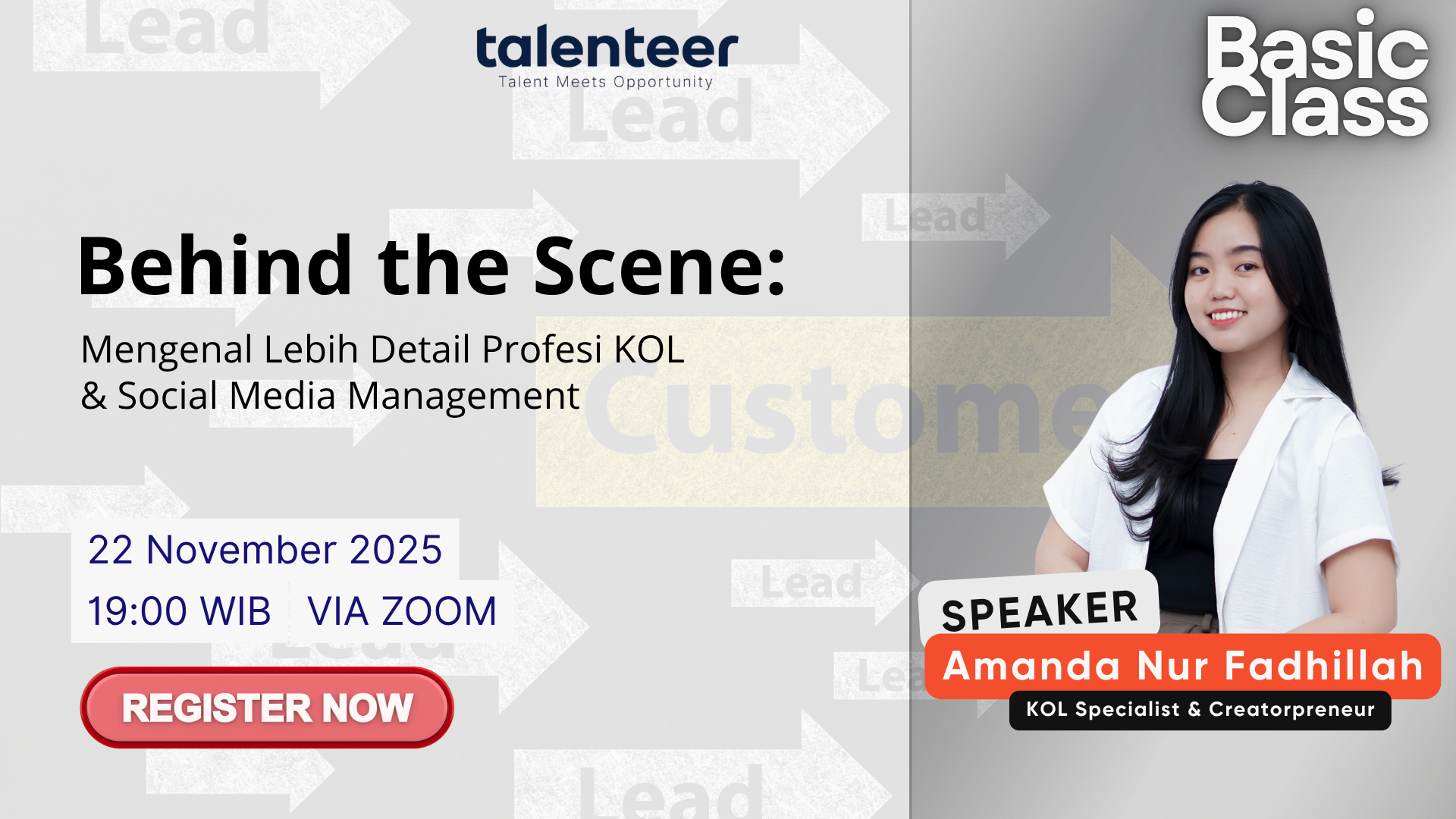 talenteer
Talent Meets Opportunity

Basic Class

Behind the Scene:

Mengenal Lebih Detail Profesi KOL & Social Media Management

22 November 2025
19:00 WIB VIA ZOOM

REGISTER NOW

SPEAKER
Amanda Nur Fadhillah
KOL Specialist & Creatorpreneur